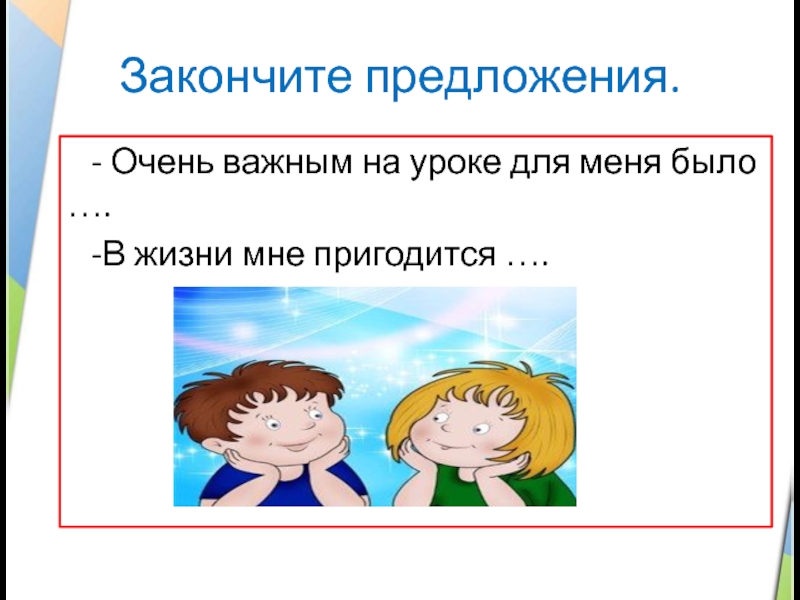 Закончите предложения.

- Очень важным на уроке для меня было ….

-В жизни мне пригодится ….